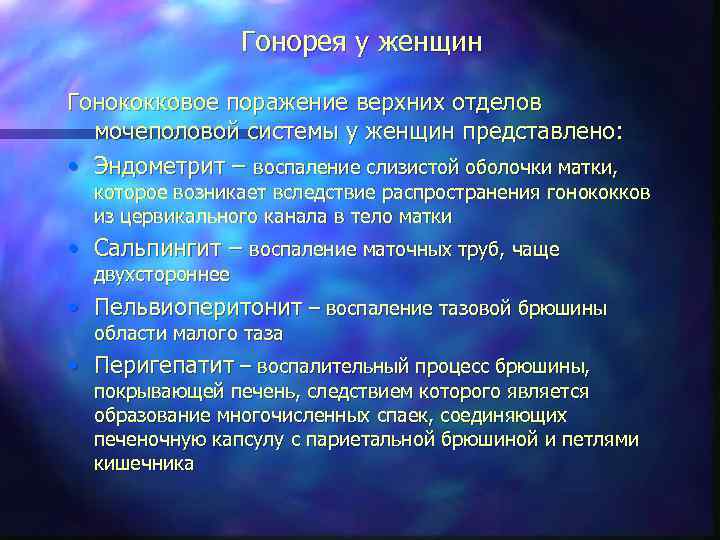 Гонорея у женщин

Гонококковое поражение верхних отделов мочеполовой системы у женщин представлено:

• Эндометрит – воспаление слизистой оболочки матки, которое возникает вследствие распространения гонококков из цервикального канала в тело матки
• Сальпингит – воспаление маточных труб, чаще двухстороннее
• Пельвиоперитонит – воспаление тазовой брюшины области малого таза
• Перигепатит – воспалительный процесс брюшины, покрывающей печень, следствием которого является образование многочисленных спаек, соединяющих печеночную капсулу с париетальной брюшиной и петлями кишечника